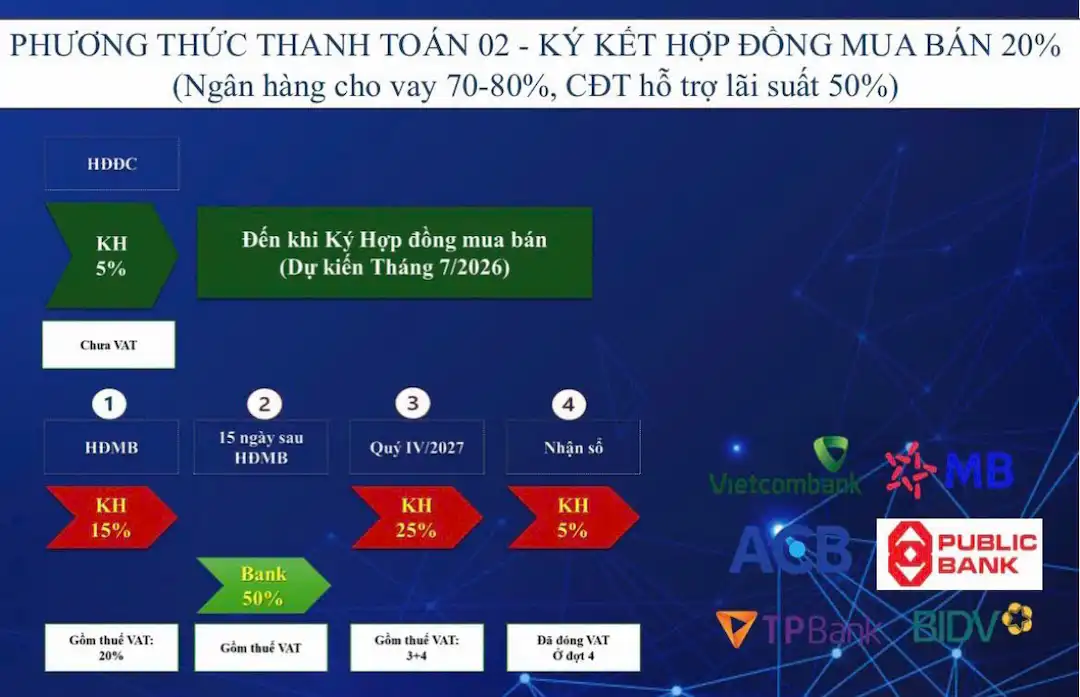 PHƯƠNG THỨC THANH TOÁN 02 - KÝ KẾT HỢP ĐỒNG MUA BÁN 20%
(Ngân hàng cho vay 70-80%, CĐT hỗ trợ lãi suất 50%)

HĐĐC

KH
5%

Đến khi Ký Hợp đồng mua bán
(Dự kiến Tháng 7/2026)

Chưa VAT

1

HĐMB

KH
15%

Gồm thuế VAT:
20%

2

15 ngày sau
HĐMB

Bank
50%

Gồm thuế VAT

3

Quý IV/2027

KH
25%

Gồm thuế VAT:
3+4

4

Nhận sổ

KH
5%

Đã đóng VAT
Ở đợt 4

Vietcombank

MB

ACB

PUBLIC
BANK

TPBank

BIDV